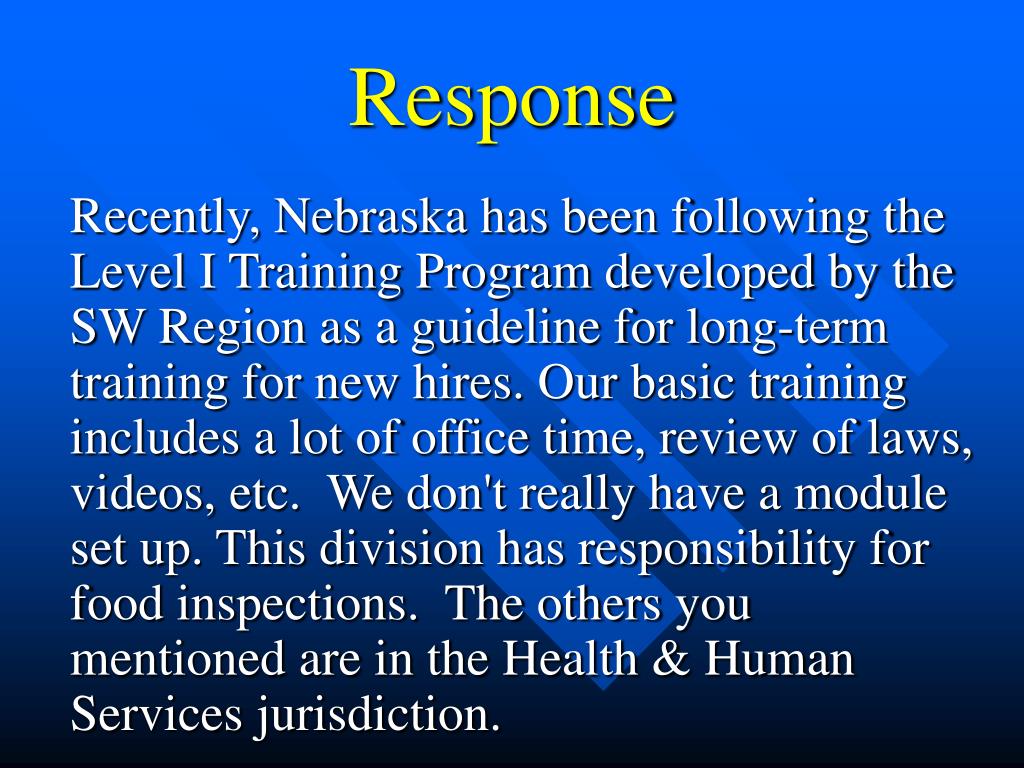 Response

Recently, Nebraska has been following the Level I Training Program developed by the SW Region as a guideline for long-term training for new hires. Our basic training includes a lot of office time, review of laws, videos, etc. We don't really have a module set up. This division has responsibility for food inspections. The others you mentioned are in the Health & Human Services jurisdiction.